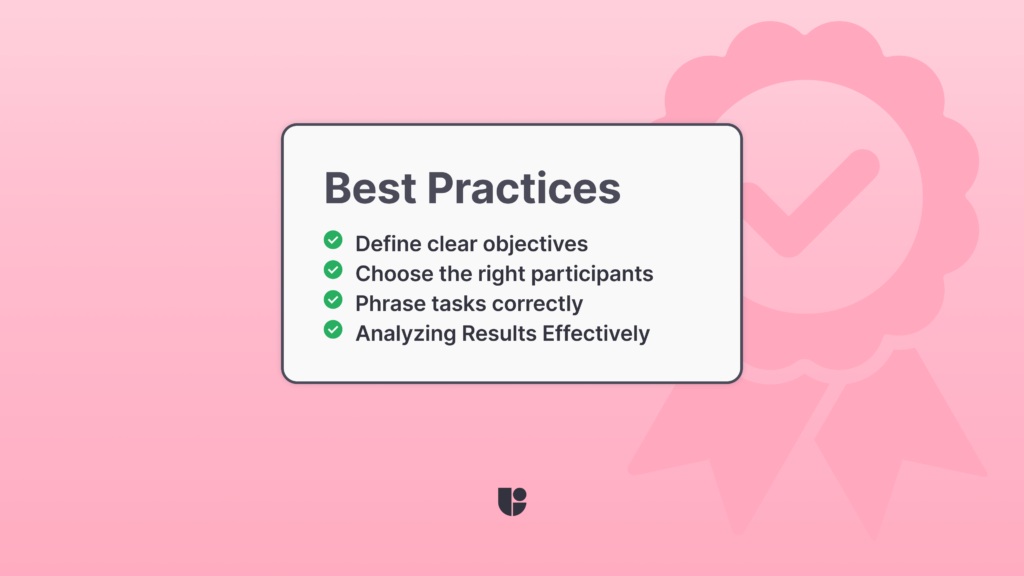 Best Practices

Define clear objectives
Choose the right participants
Phrase tasks correctly
Analyzing Results Effectively